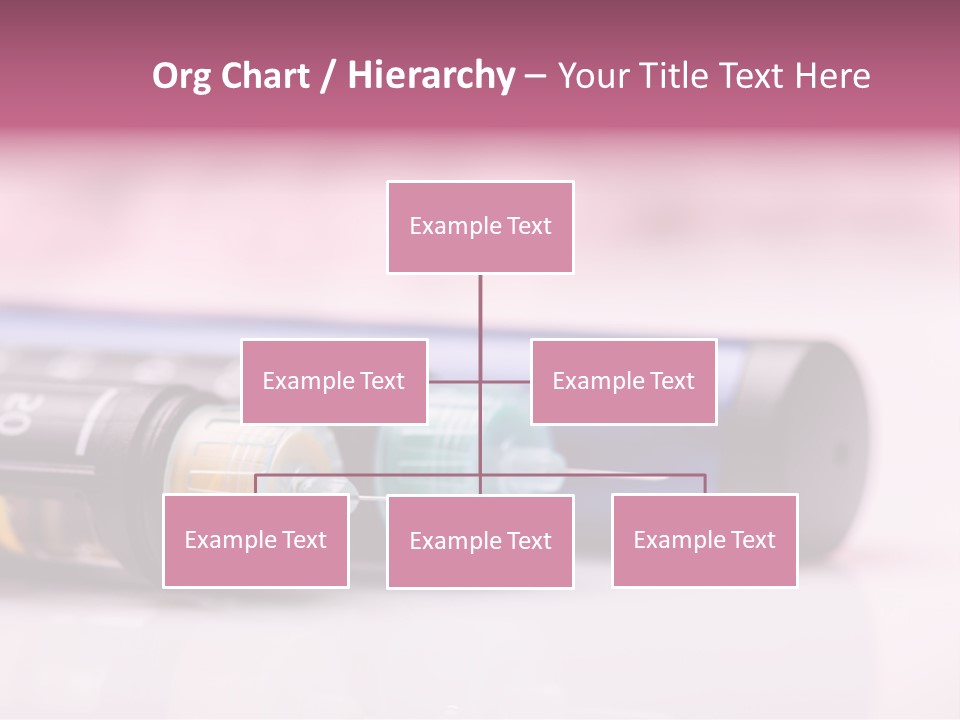 Org Chart / Hierarchy – Your Title Text Here

Example Text

Example Text

Example Text

Example Text

Example Text

Example Text